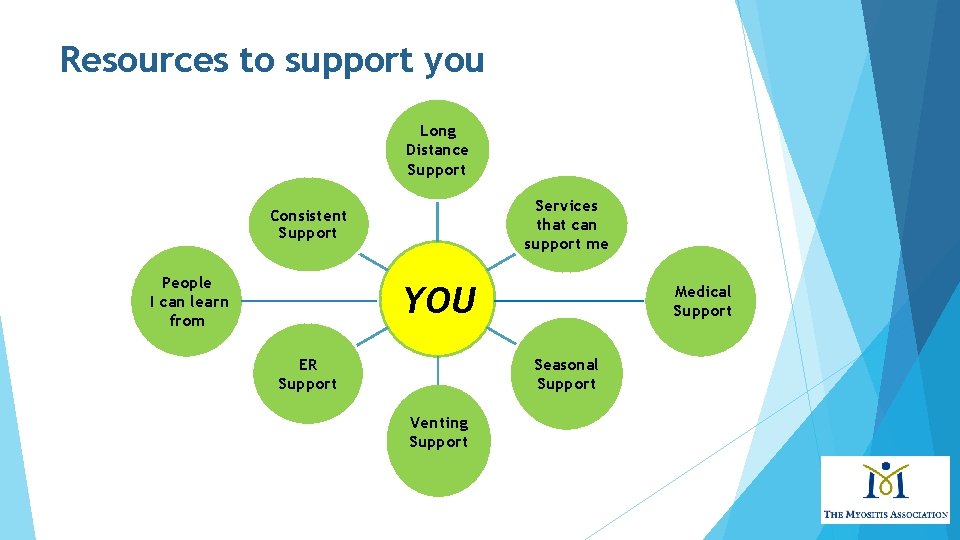 Resources to support you

Long Distance Support

Consistent Support

Services that can support me

People I can learn from

YOU

Medical Support

ER Support

Seasonal Support

Venting Support

THE MYOSITIS ASSOCIATION